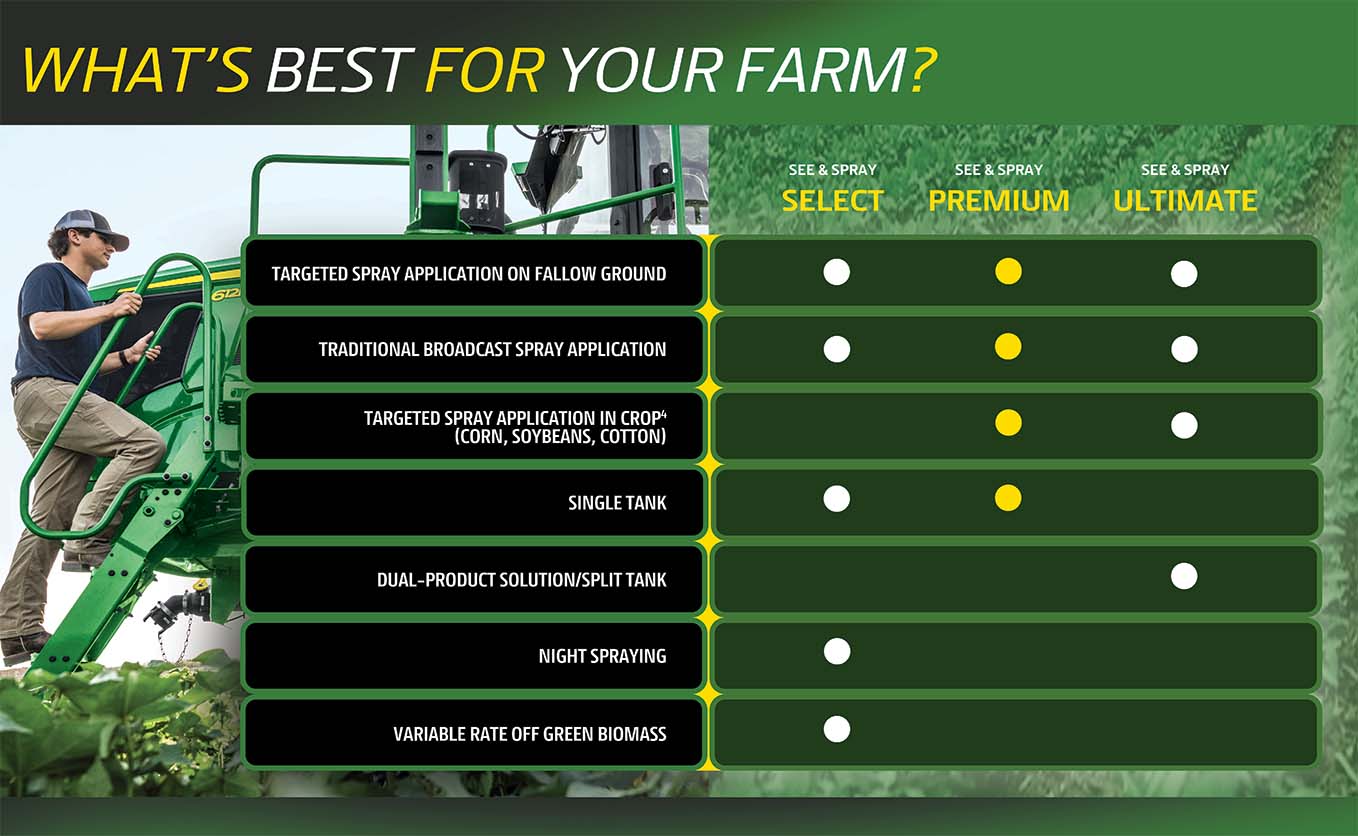 WHAT'S BEST FOR YOUR FARM?

| | SEE & SPRAY SELECT | SEE & SPRAY PREMIUM | SEE & SPRAY ULTIMATE |
|---|---|---|---|
| TARGETED SPRAY APPLICATION ON FALLOW GROUND | ● | ● | ● |
| TRADITIONAL BROADCAST SPRAY APPLICATION | ● | ● | ● |
| TARGETED SPRAY APPLICATION IN CROP$^4$ (CORN, SOYBEANS, COTTON) | | ● | ● |
| SINGLE TANK | ● | ● | |
| DUAL-PRODUCT SOLUTION/SPLIT TANK | | | ● |
| NIGHT SPRAYING | ● | | |
| VARIABLE RATE OFF GREEN BIOMASS | ● | | |

612